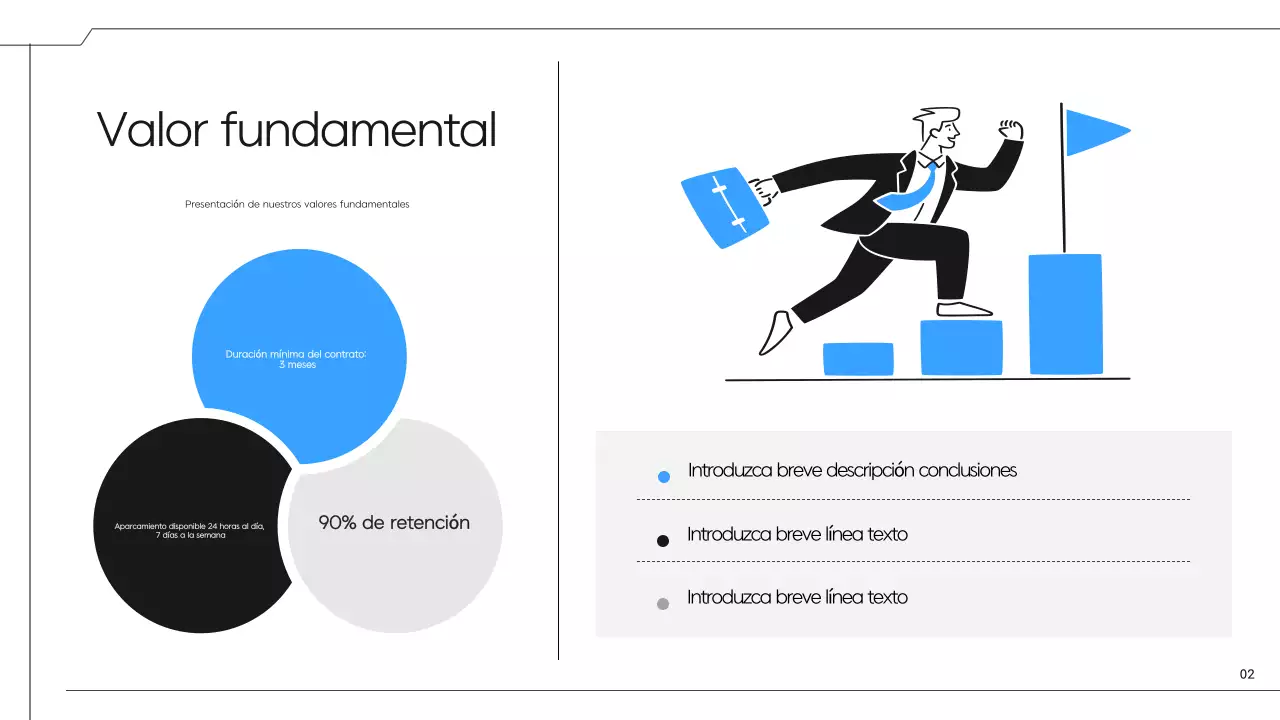 Valor fundamental

Presentación de nuestros valores fundamentales

Duración mínima del contrato: 3 meses

Aparcamiento disponible 24 horas al día, 7 días a la semana

90% de retención

Introduzca breve descripción conclusiones

Introduzca breve línea texto

Introduzca breve línea texto

02